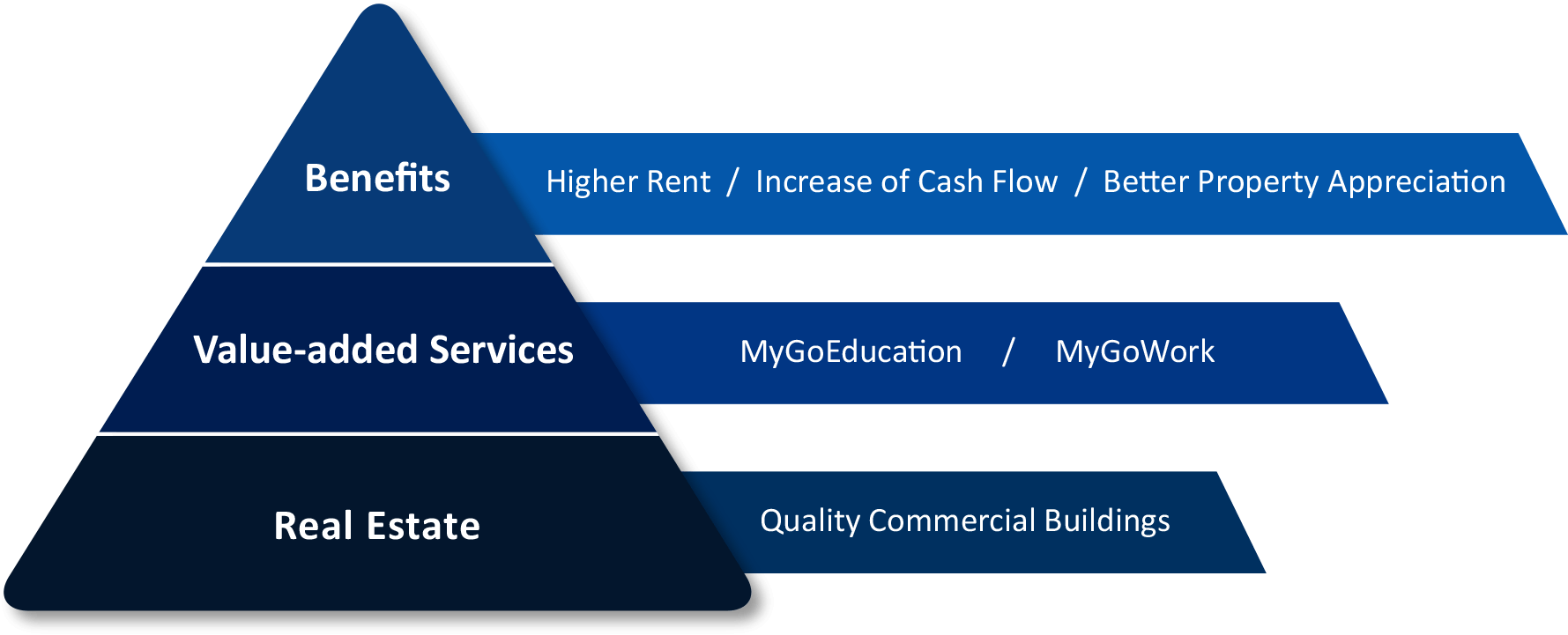 Benefits

Higher Rent / Increase of Cash Flow / Better Property Appreciation

Value-added Services

MyGoEducation / MyGoWork

Real Estate

Quality Commercial Buildings